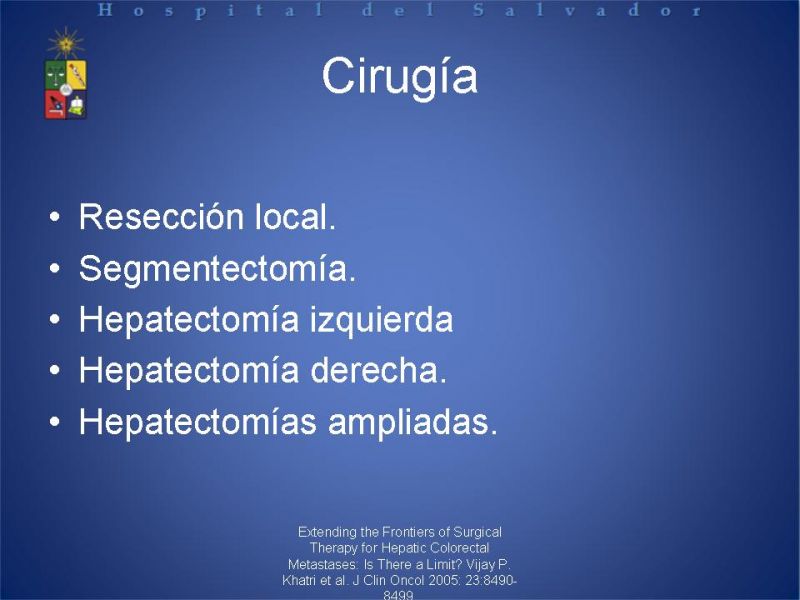 Hospital del Salvador

Cirugía

• Resección local.
• Segmentectomía.
• Hepatectomía izquierda
• Hepatectomía derecha.
• Hepatectomías ampliadas.

Extending the Frontiers of Surgical Therapy for Hepatic Colorectal Metastases: Is There a Limit? Vijay P. Khatri et al. J Clin Oncol 2005: 23:8490-8499